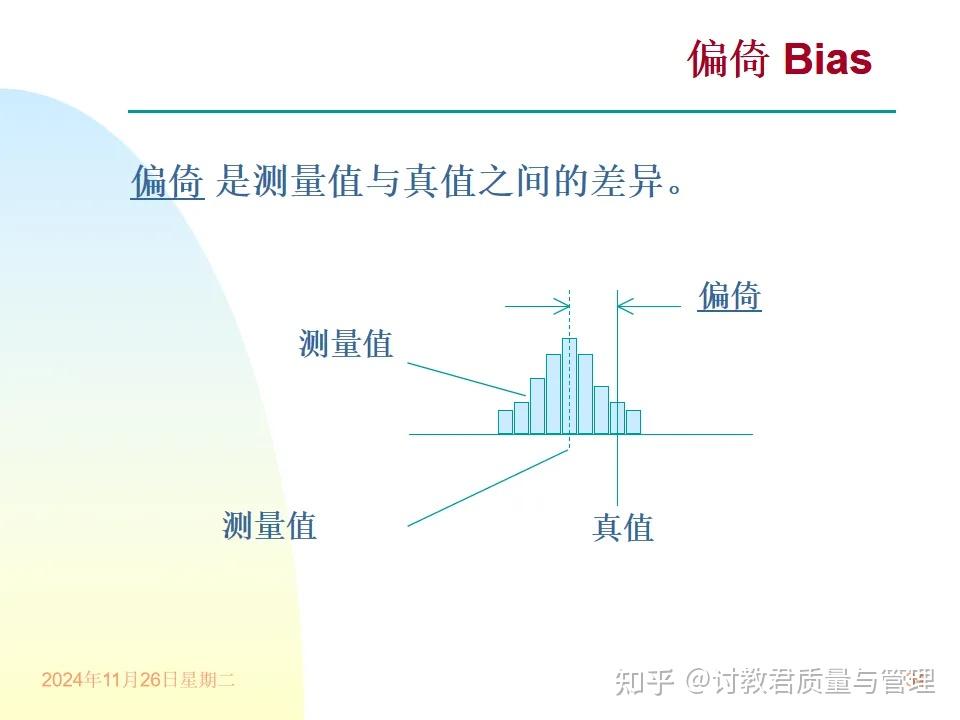 偏倚 Bias

偏倚 是测量值与真值之间的差异。

偏倚

测量值

测量值

真值

2024年11月26日星期二

知乎 @讨教君质量与管理